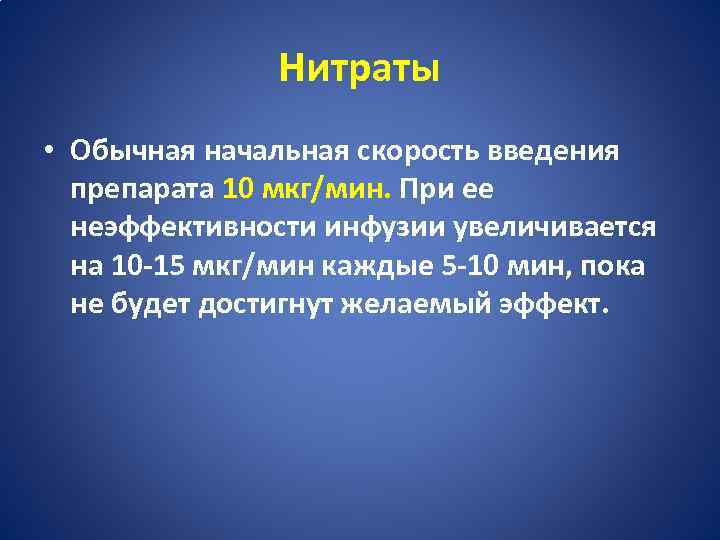 Нитраты

• Обычная начальная скорость введения препарата 10 мкг/мин. При ее неэффективности инфузии увеличивается на 10-15 мкг/мин каждые 5-10 мин, пока не будет достигнут желаемый эффект.